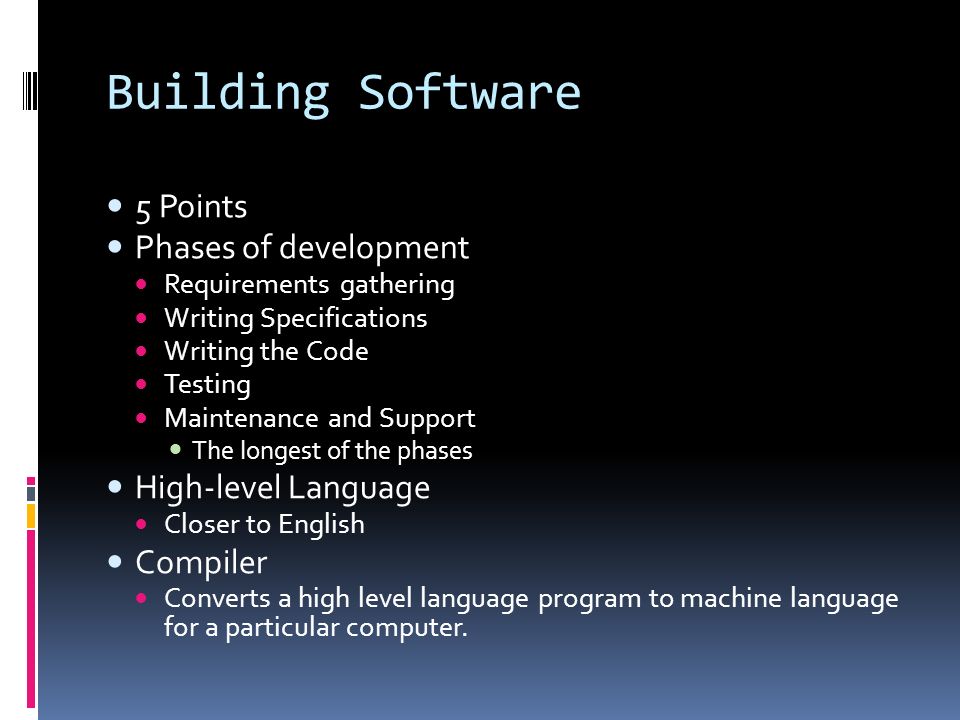 Building Software

- 5 Points
- Phases of development
  - Requirements gathering
  - Writing Specifications
  - Writing the Code
  - Testing
  - Maintenance and Support
    - The longest of the phases
- High-level Language
  - Closer to English
- Compiler
  - Converts a high level language program to machine language for a particular computer.